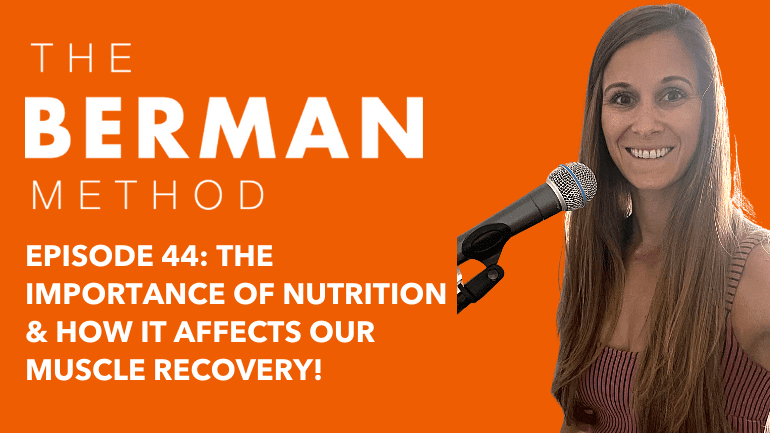 THE
BERMAN
METHOD

EPISODE 44: THE IMPORTANCE OF NUTRITION & HOW IT AFFECTS OUR MUSCLE RECOVERY!